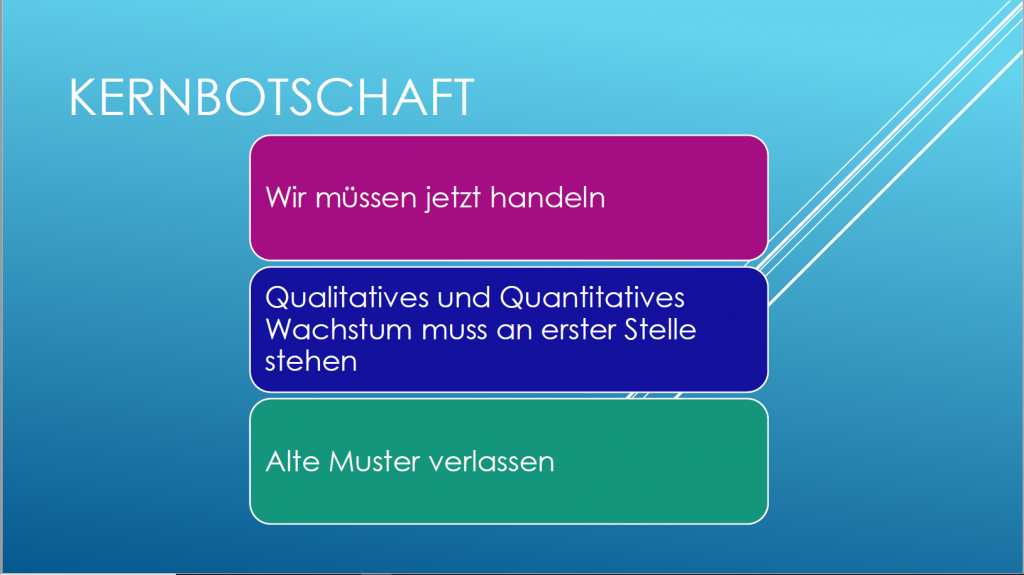 KERNBOTSCHAFT

Wir müssen jetzt handeln

Qualitatives und Quantitatives Wachstum muss an erster Stelle stehen

Alte Muster verlassen